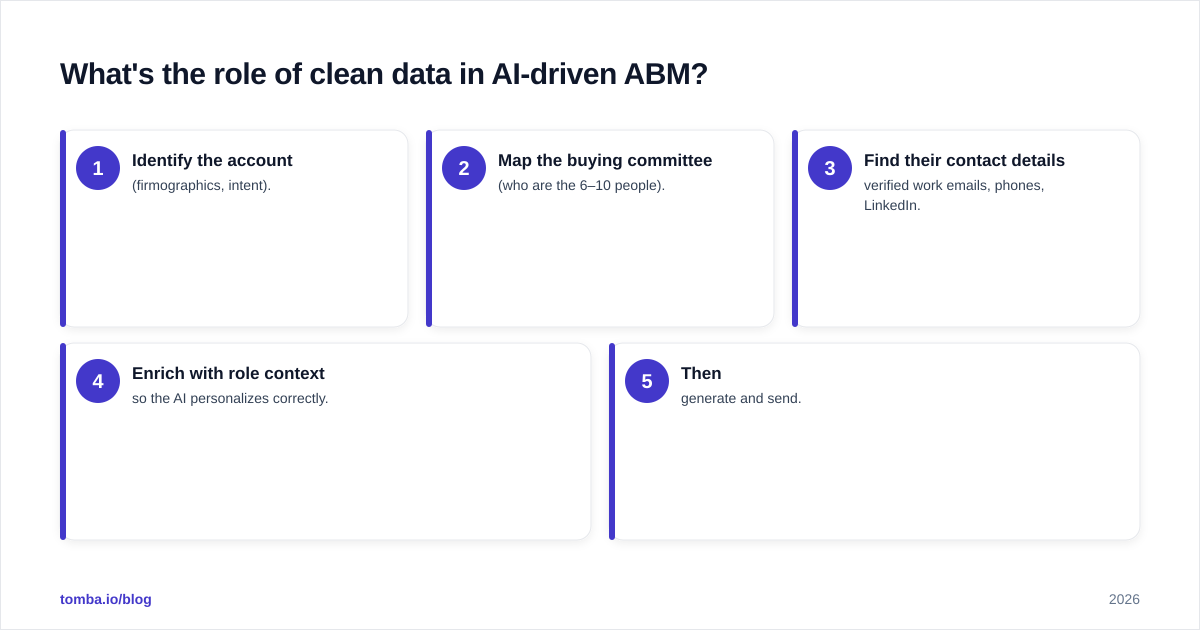 What's the role of clean data in AI-driven ABM?

1
Identify the account
(firmographics, intent).

2
Map the buying committee
(who are the 6–10 people).

3
Find their contact details
verified work emails, phones, LinkedIn.

4
Enrich with role context
so the AI personalizes correctly.

5
Then
generate and send.

tomba.io/blog

2026